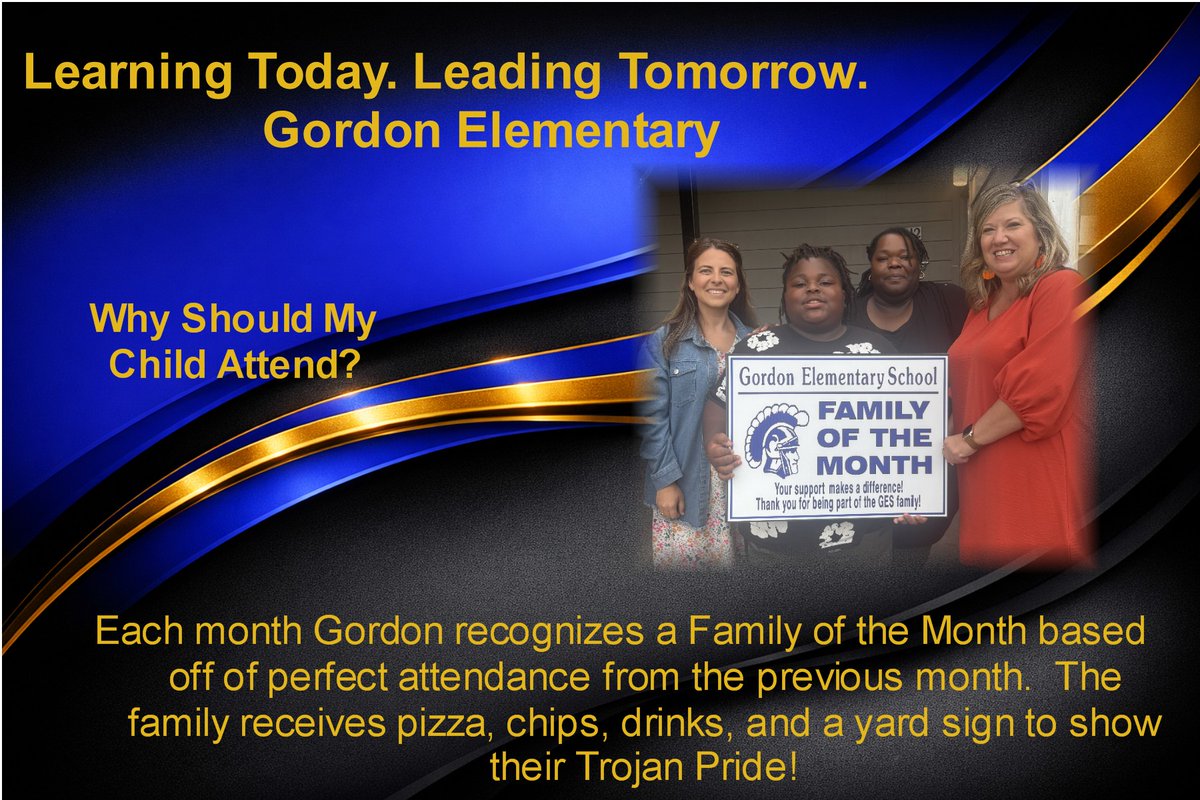 Learning Today. Leading Tomorrow.
Gordon Elementary

Why Should My Child Attend?

Gordon Elementary School
FAMILY OF THE MONTH
Your support makes a difference!
Thank you for being part of the GES family!

Each month Gordon recognizes a Family of the Month based off of perfect attendance from the previous month. The family receives pizza, chips, drinks, and a yard sign to show their Trojan Pride!